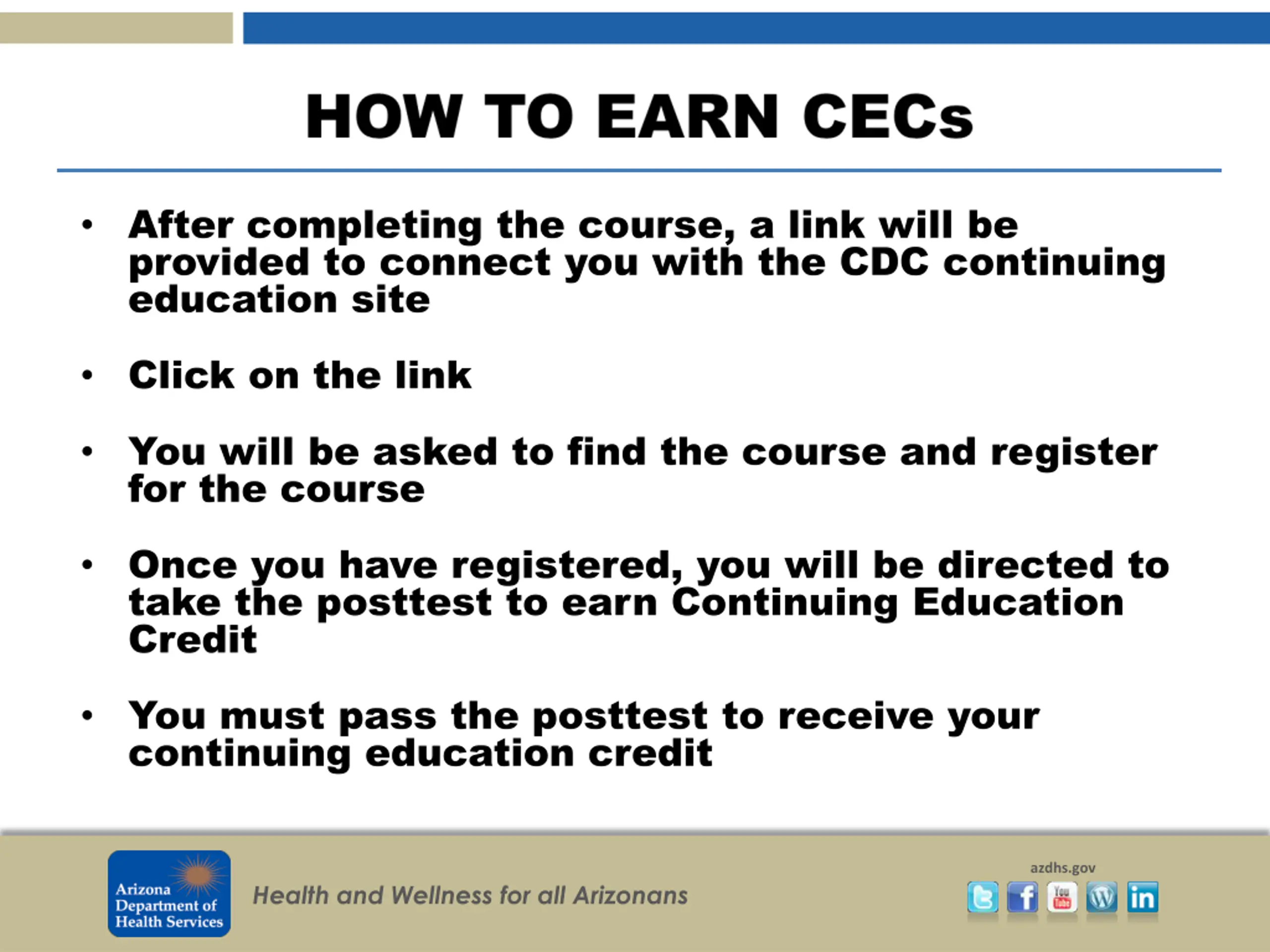 HOW TO EARN CECs

• After completing the course, a link will be provided to connect you with the CDC continuing education site

• Click on the link

• You will be asked to find the course and register for the course

• Once you have registered, you will be directed to take the posttest to earn Continuing Education Credit

• You must pass the posttest to receive your continuing education credit

Arizona Department of Health Services

Health and Wellness for all Arizonans

azdhs.gov

You Tube

in